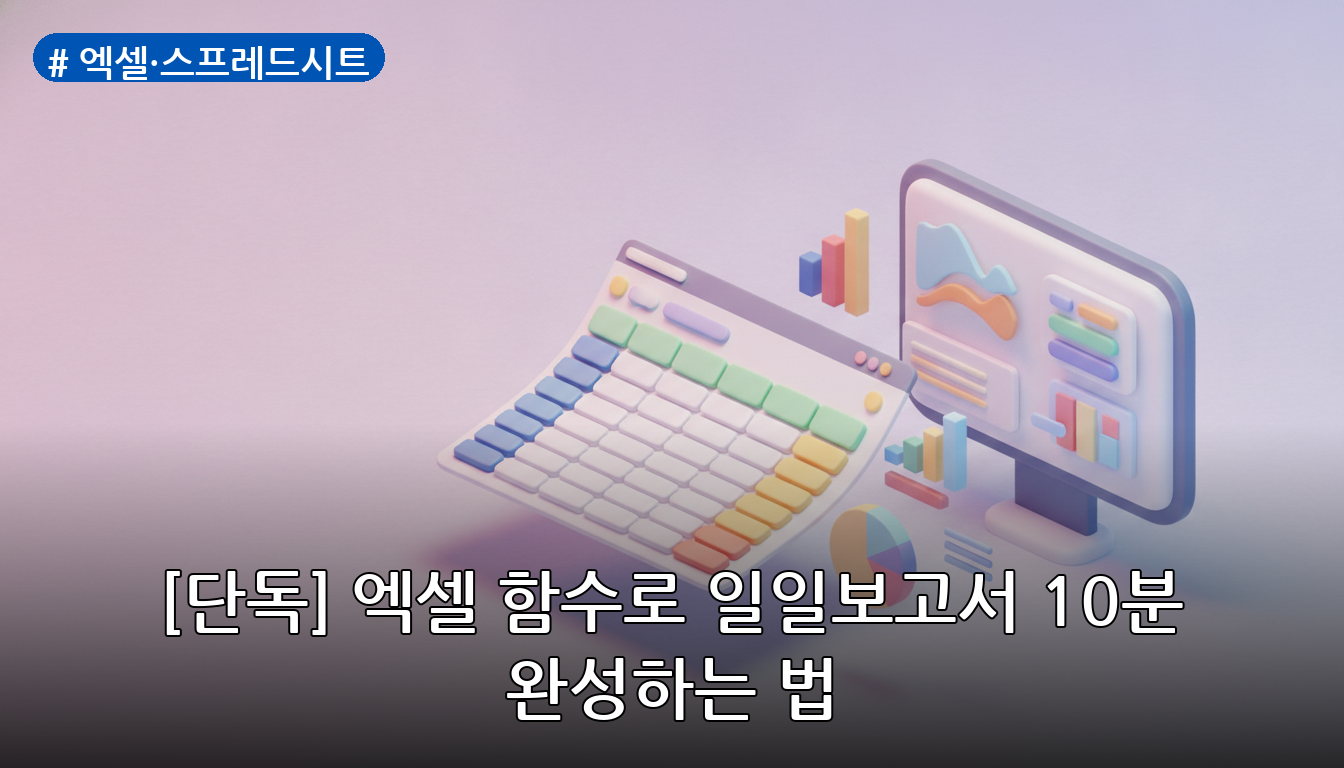 # 엑셀·스프레드시트

[단독] 엑셀 함수로 일일보고서 10분 완성하는 법